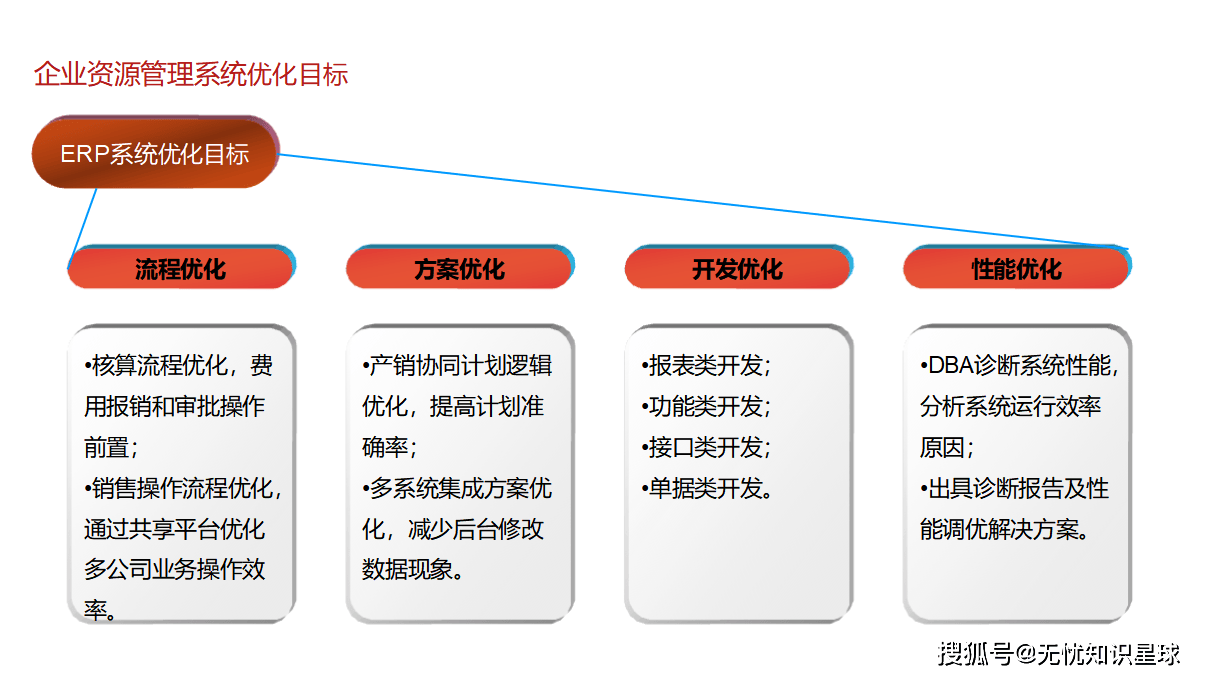 企业资源管理系统优化目标

ERP系统优化目标

流程优化

•核算流程优化，费用报销和审批操作前置；
•销售操作流程优化，通过共享平台优化多公司业务操作效率。

方案优化

•产销协同计划逻辑优化，提高计划准确率；
•多系统集成方案优化，减少后台修改数据现象。

开发优化

•报表类开发；
•功能类开发；
•接口类开发；
•单据类开发。

性能优化

•DBA诊断系统性能，分析系统运行效率原因；
•出具诊断报告及性能调优解决方案。

搜狐号@无忧知识星球